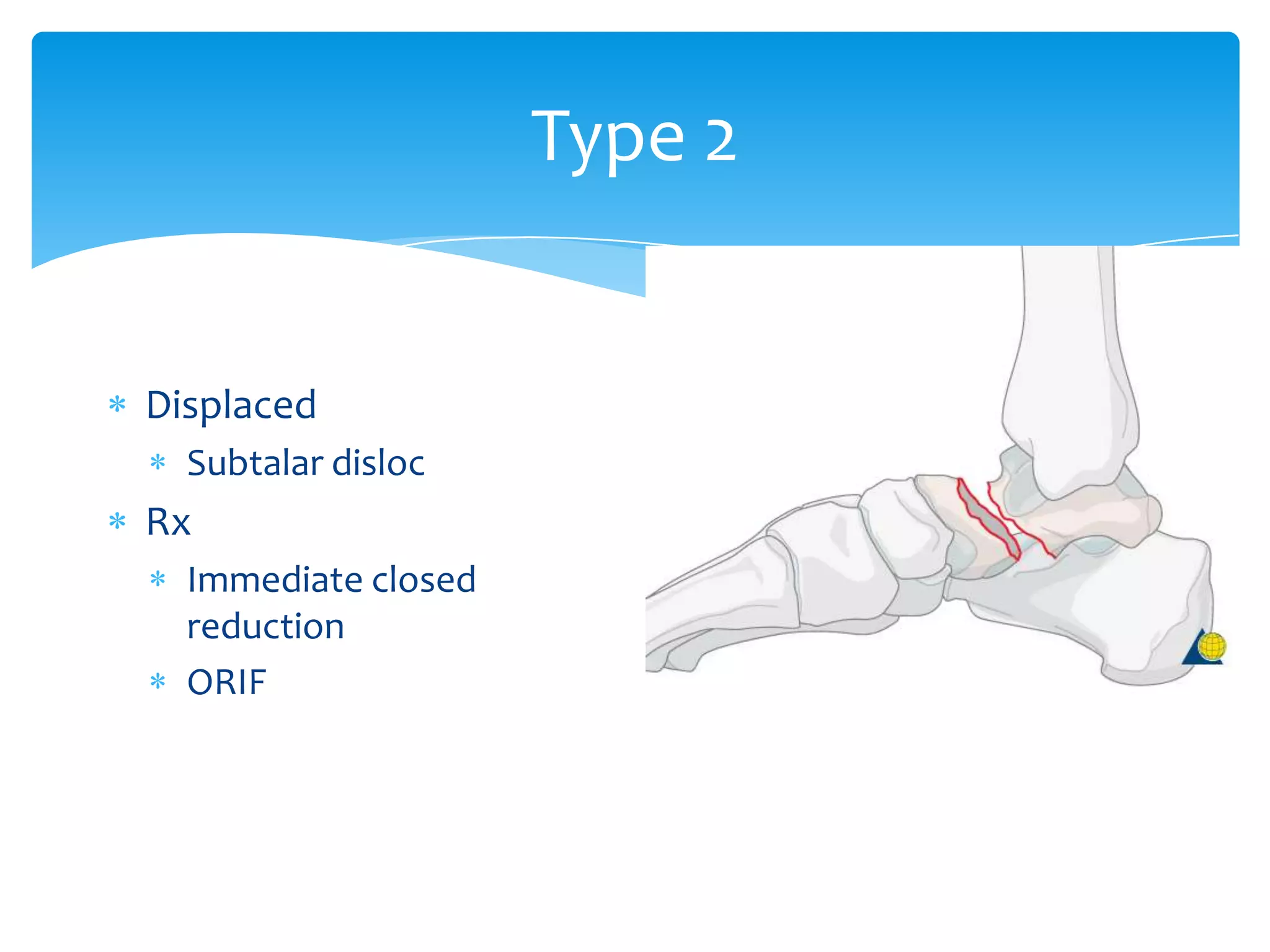 Type 2

* Displaced
  * Subtalar disloc
* Rx
  * Immediate closed reduction
  * ORIF